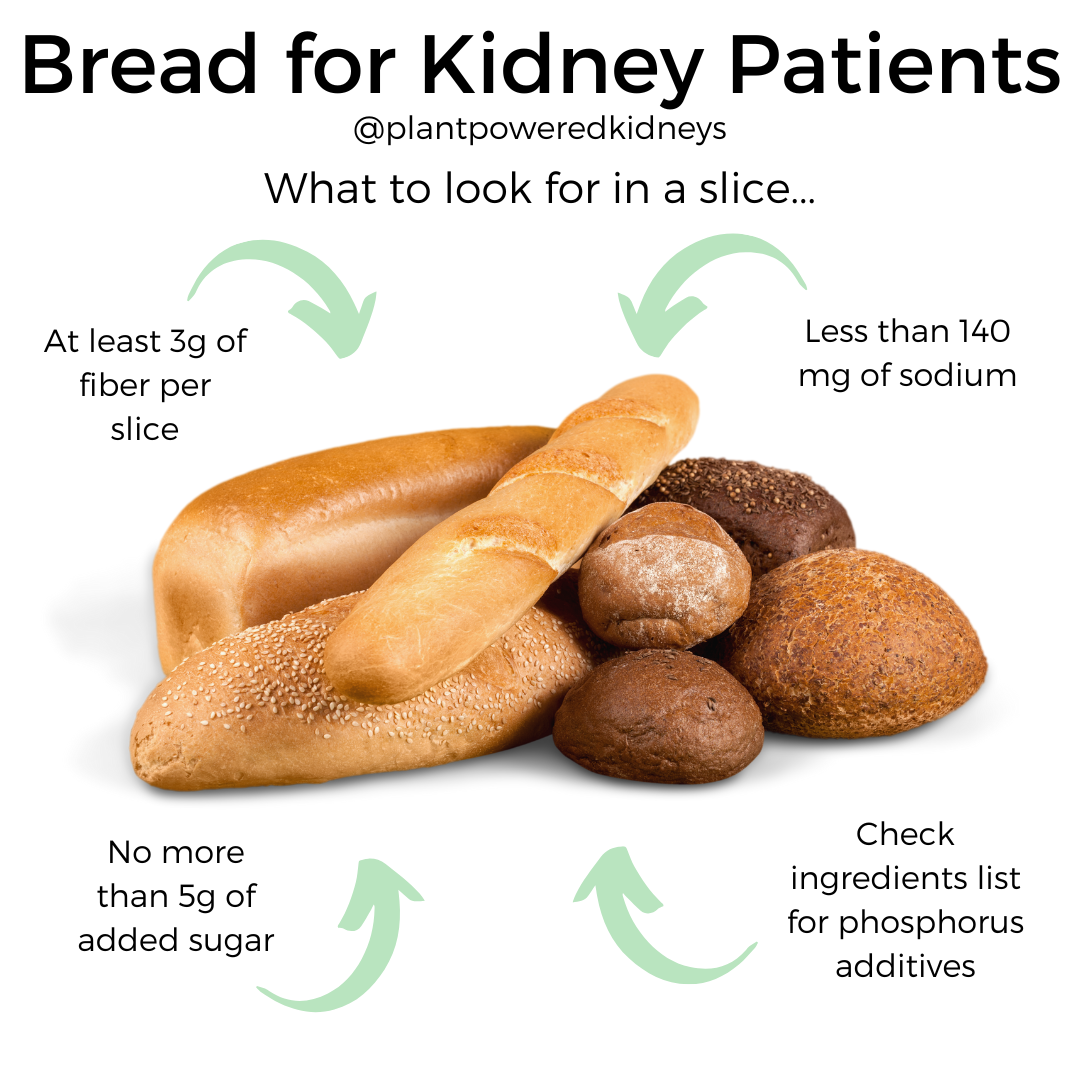 Bread for Kidney Patients

@plantpoweredkidneys

What to look for in a slice...

At least 3g of fiber per slice

Less than 140 mg of sodium

No more than 5g of added sugar

Check ingredients list for phosphorus additives